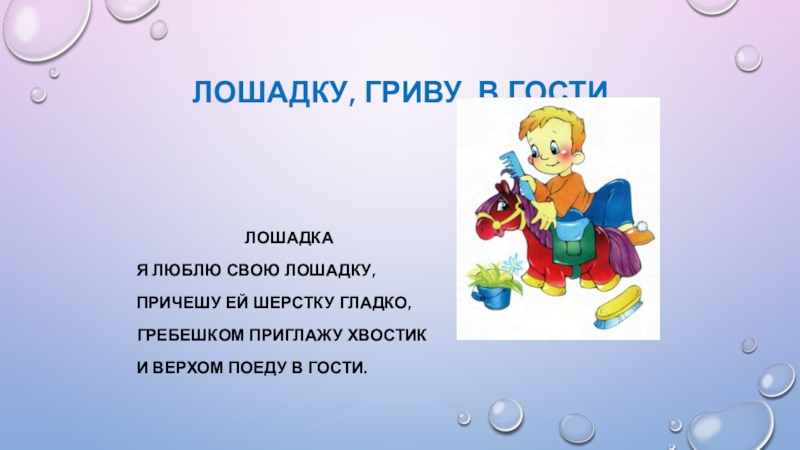 ЛОШАДКУ, ГРИВУ, В ГОСТИ

ЛОШАДКА

Я ЛЮБЛЮ СВОЮ ЛОШАДКУ,

ПРИЧЕШУ ЕЙ ШЕРСТКУ ГЛАДКО,

ГРЕБЕШКОМ ПРИГЛАЖУ ХВОСТИК

И ВЕРХОМ ПОЕДУ В ГОСТИ.